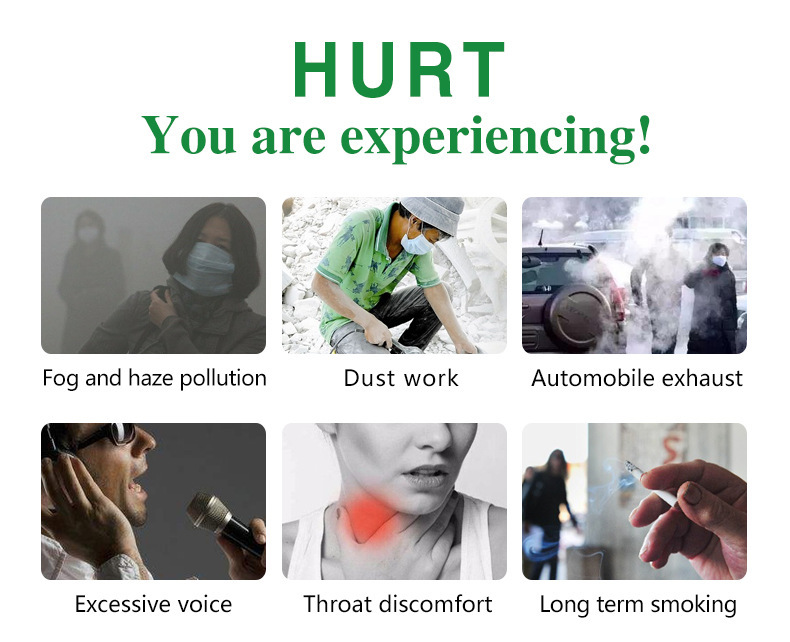 HURT
You are experiencing!

Fog and haze pollution

Dust work

Automobile exhaust

Excessive voice

Throat discomfort

Long term smoking